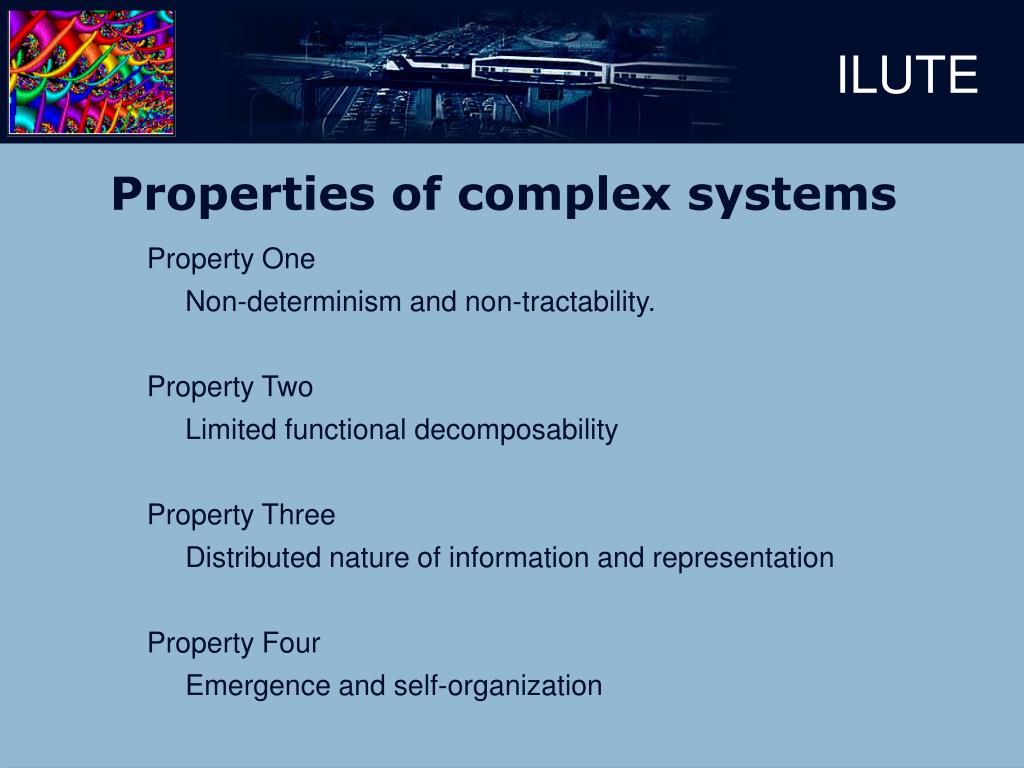 ILUTE

Properties of complex systems

Property One

Non-determinism and non-tractability.

Property Two

Limited functional decomposability

Property Three

Distributed nature of information and representation

Property Four

Emergence and self-organization